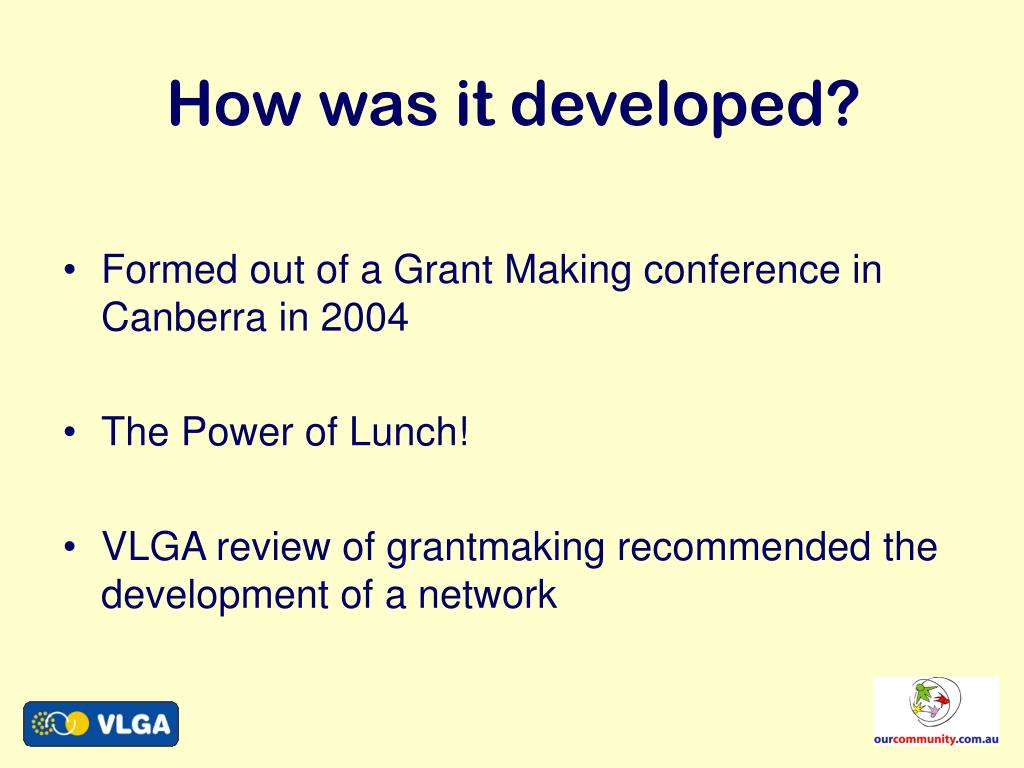 How was it developed?

• Formed out of a Grant Making conference in Canberra in 2004

• The Power of Lunch!

• VLGA review of grantmaking recommended the development of a network

VLGA

ourcommunity.com.au